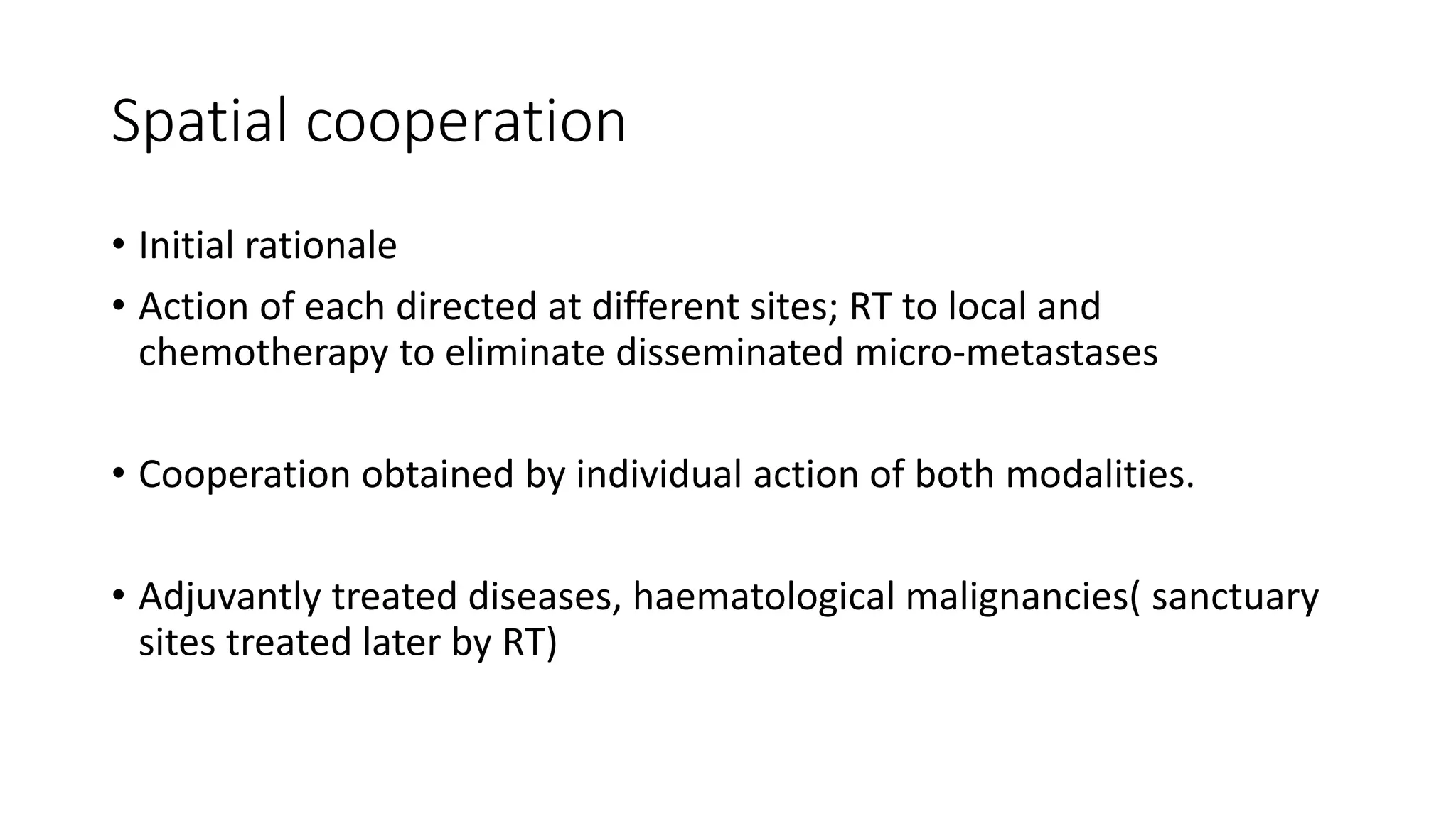 Spatial cooperation

• Initial rationale
• Action of each directed at different sites; RT to local and chemotherapy to eliminate disseminated micro-metastases

• Cooperation obtained by individual action of both modalities.

• Adjuvantly treated diseases, haematological malignancies( sanctuary sites treated later by RT)